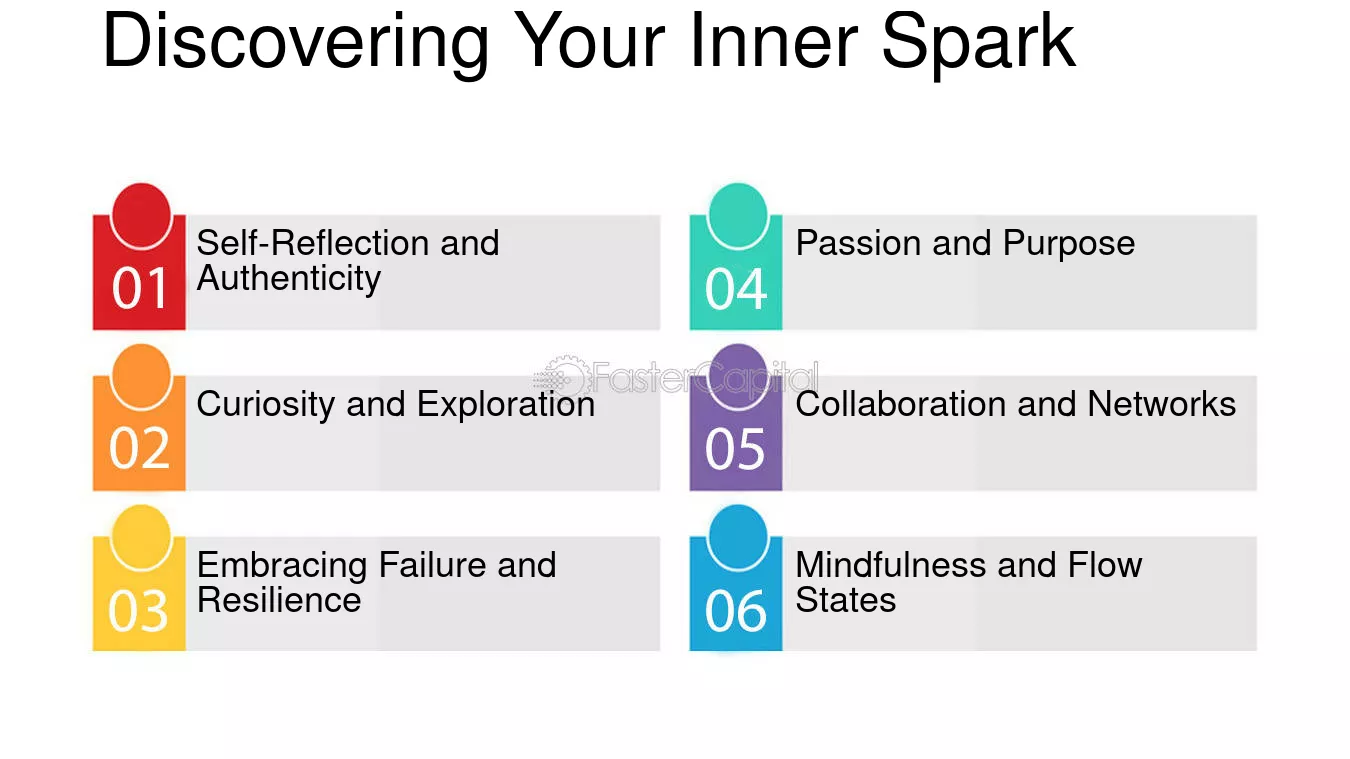 Discovering Your Inner Spark

01
Self-Reflection and Authenticity

02
Curiosity and Exploration

03
Embracing Failure and Resilience

04
Passion and Purpose

05
Collaboration and Networks

06
Mindfulness and Flow States

FasterCapital